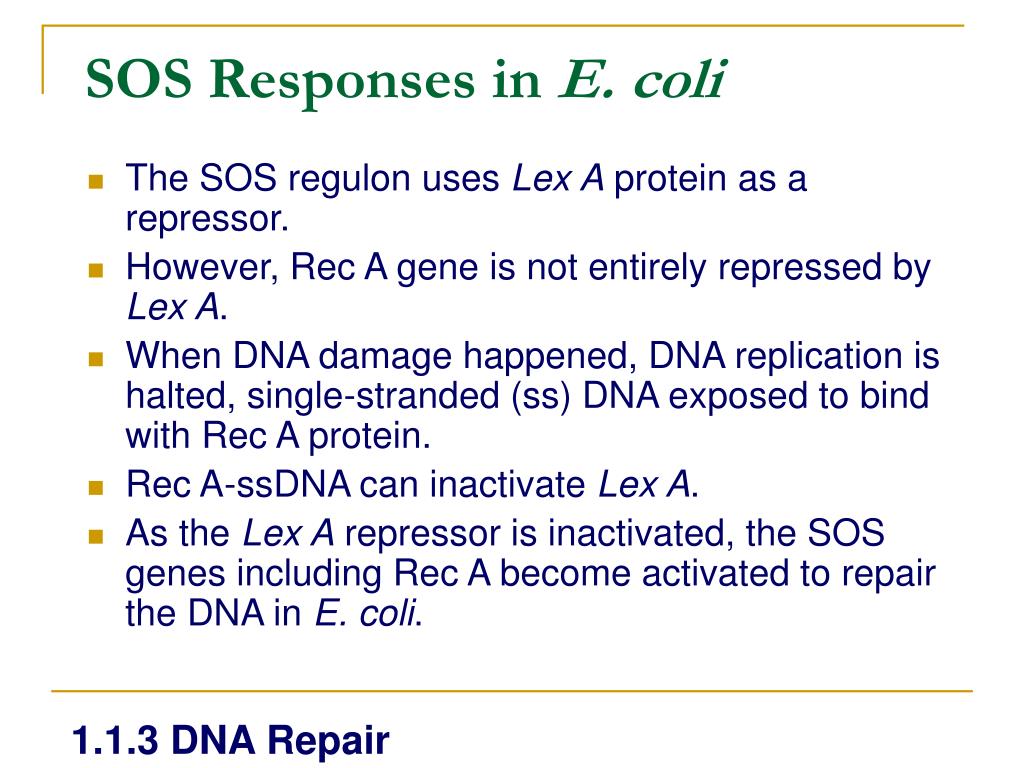 SOS Responses in E. coli

- The SOS regulon uses Lex A protein as a repressor.
- However, Rec A gene is not entirely repressed by Lex A.
- When DNA damage happened, DNA replication is halted, single-stranded (ss) DNA exposed to bind with Rec A protein.
- Rec A-ssDNA can inactivate Lex A.
- As the Lex A repressor is inactivated, the SOS genes including Rec A become activated to repair the DNA in E. coli.

1.1.3 DNA Repair